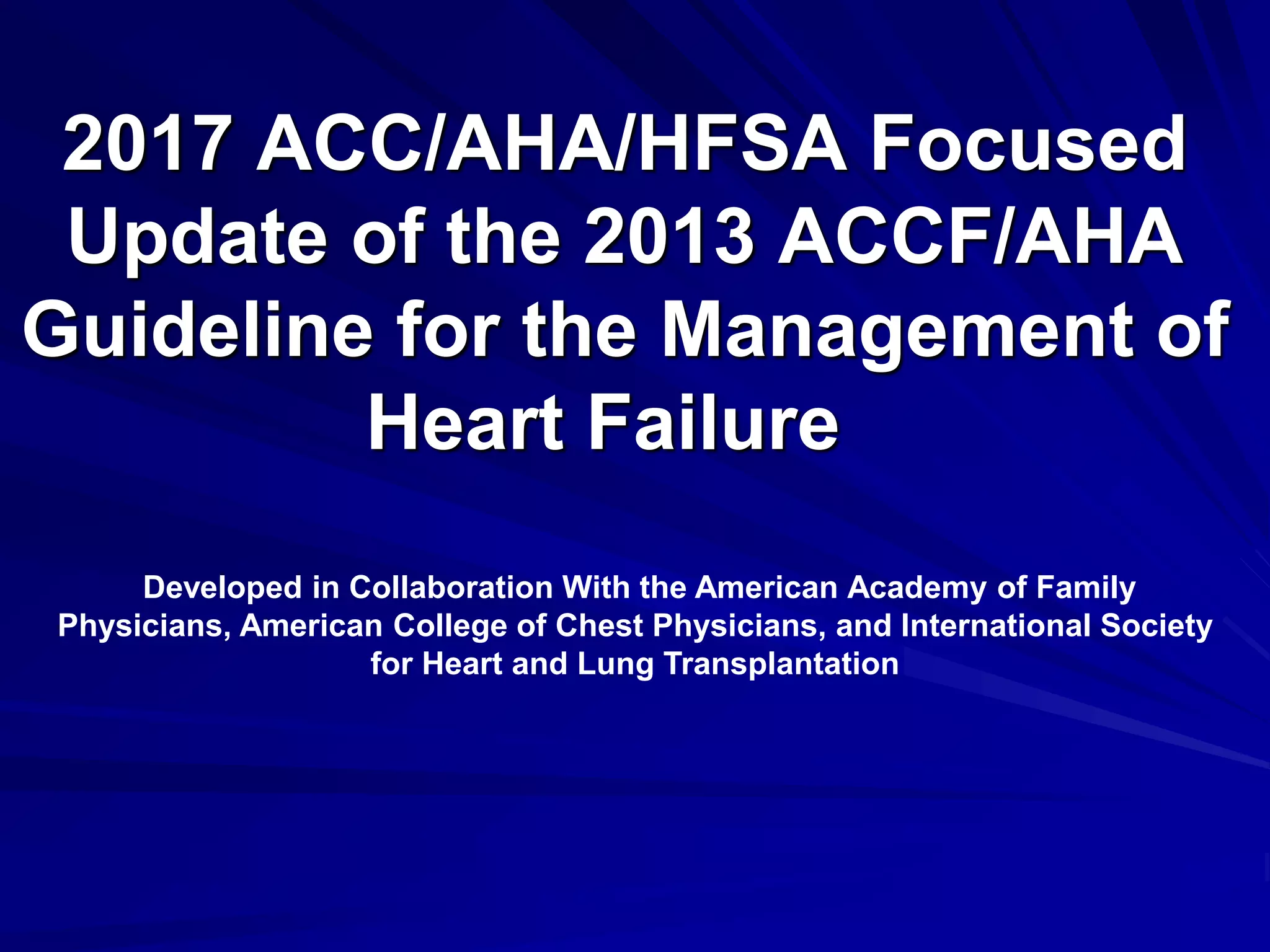 2017 ACC/AHA/HFSA Focused Update of the 2013 ACCF/AHA Guideline for the Management of Heart Failure

Developed in Collaboration With the American Academy of Family Physicians, American College of Chest Physicians, and International Society for Heart and Lung Transplantation